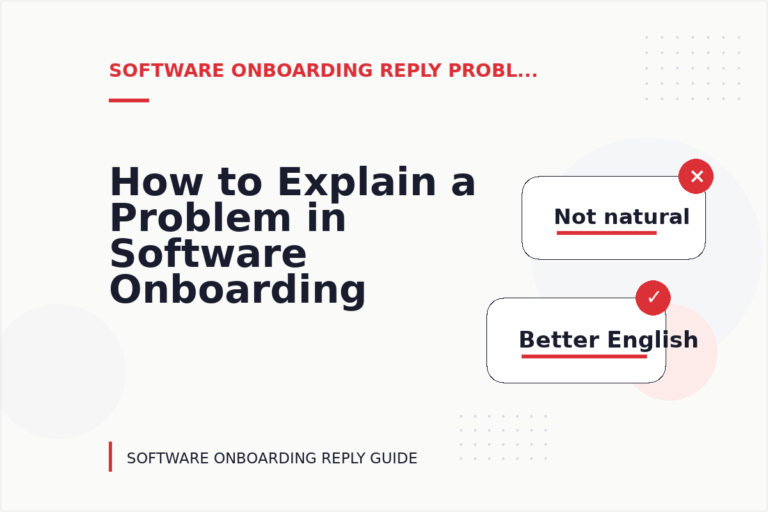 SOFTWARE ONBOARDING REPLY PROBL...

How to Explain a Problem in Software Onboarding

Not natural

Better English

SOFTWARE ONBOARDING REPLY GUIDE